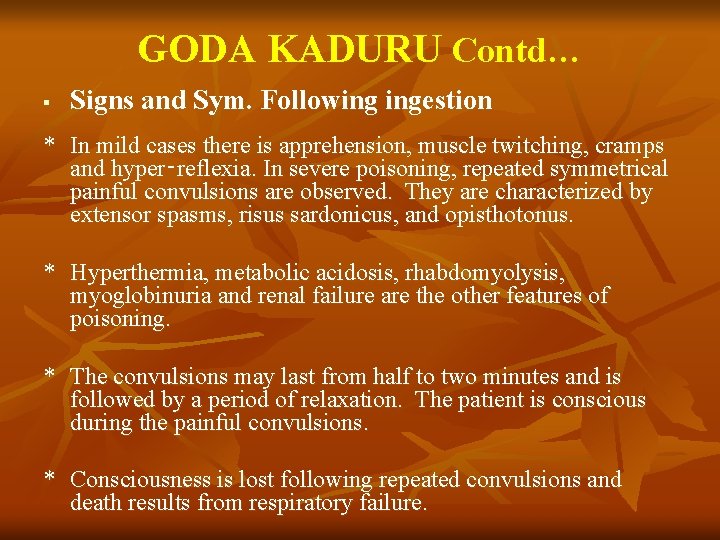 GODA KADURU Contd…

▪ Signs and Sym. Following ingestion

* In mild cases there is apprehension, muscle twitching, cramps and hyper-reflexia. In severe poisoning, repeated symmetrical painful convulsions are observed. They are characterized by extensor spasms, risus sardonicus, and opisthotonus.

* Hyperthermia, metabolic acidosis, rhabdomyolysis, myoglobinuria and renal failure are the other features of poisoning.

* The convulsions may last from half to two minutes and is followed by a period of relaxation. The patient is conscious during the painful convulsions.

* Consciousness is lost following repeated convulsions and death results from respiratory failure.